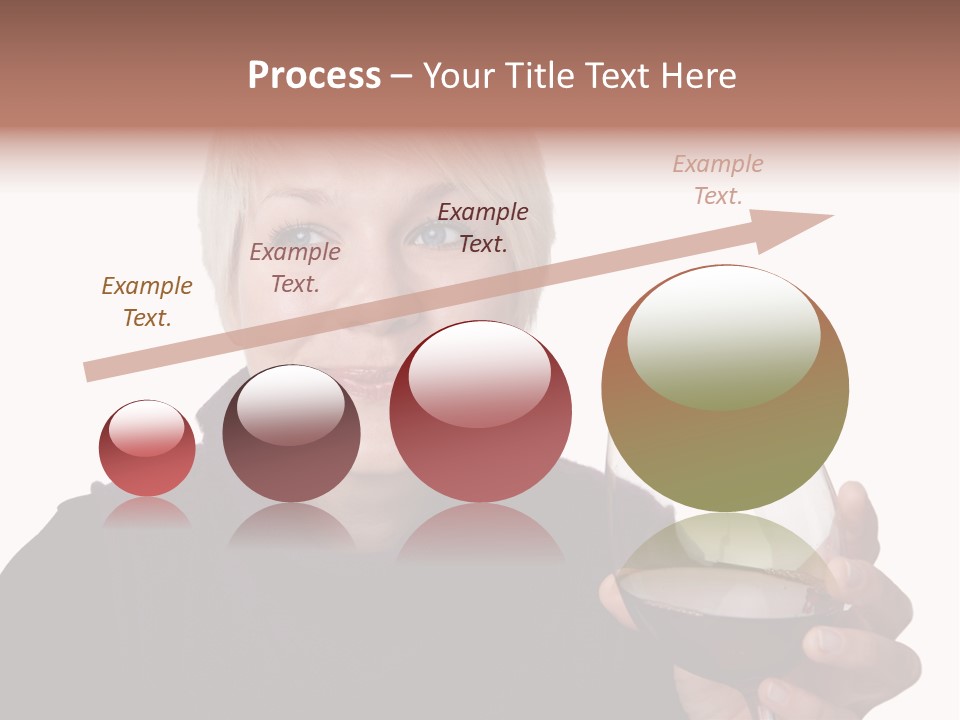 Process – Your Title Text Here

Example Text.

Example Text.

Example Text.

Example Text.